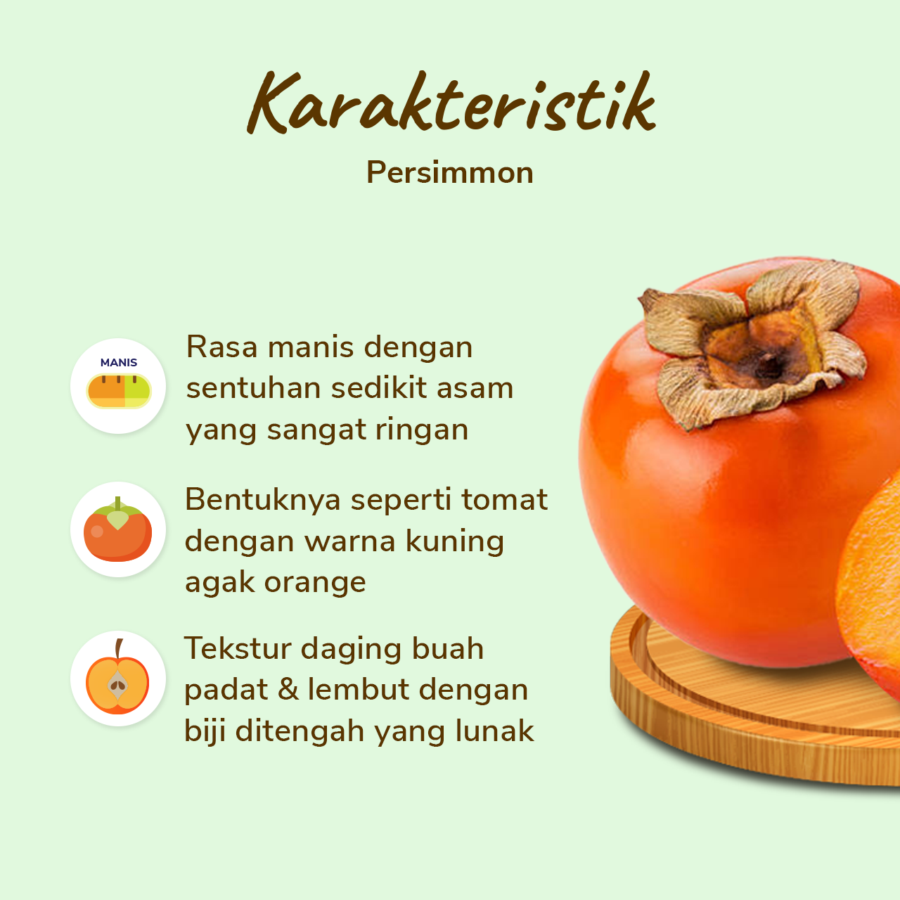 Karakteristik
Persimmon

MANIS

Rasa manis dengan sentuhan sedikit asam yang sangat ringan

Bentuknya seperti tomat dengan warna kuning agak orange

Tekstur daging buah padat & lembut dengan biji ditengah yang lunak